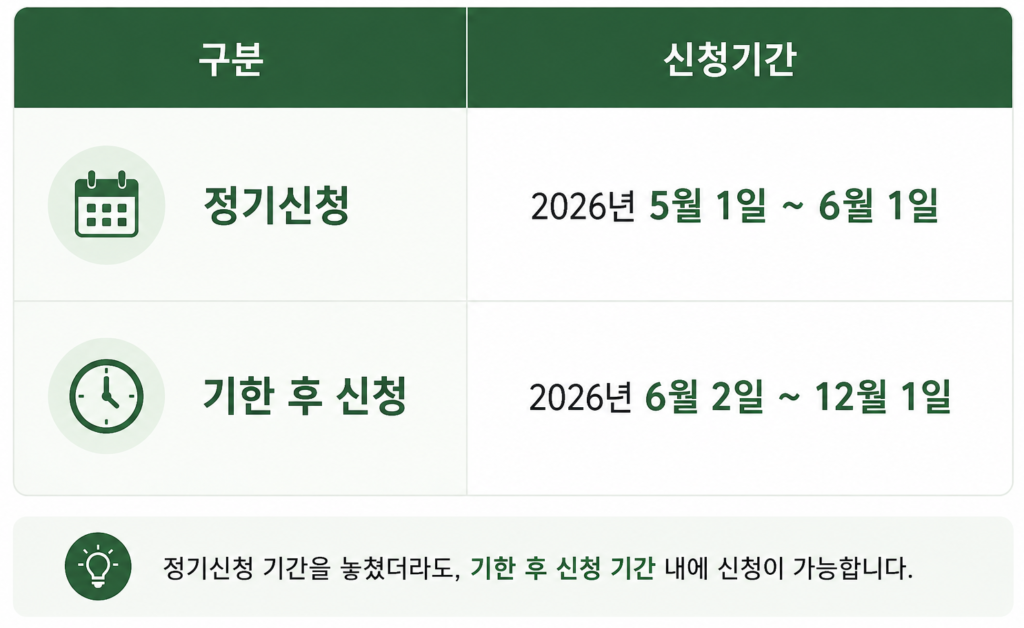 | 구분 | 신청기간 |
|---|---|
| 정기신청 | 2026년 5월 1일 ~ 6월 1일 |
| 기한 후 신청 | 2026년 6월 2일 ~ 12월 1일 |

정기신청 기간을 놓쳤더라도, 기한 후 신청 기간 내에 신청이 가능합니다.